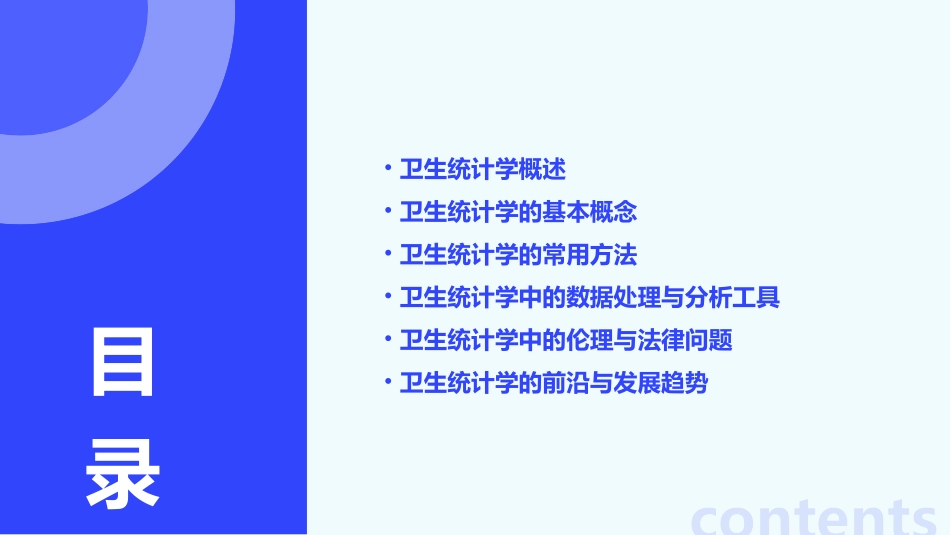 目录

• 卫生统计学概述
• 卫生统计学的基本概念
• 卫生统计学的常用方法
• 卫生统计学中的数据处理与分析工具
• 卫生统计学中的伦理与法律问题
• 卫生统计学的前沿与发展趋势

contents